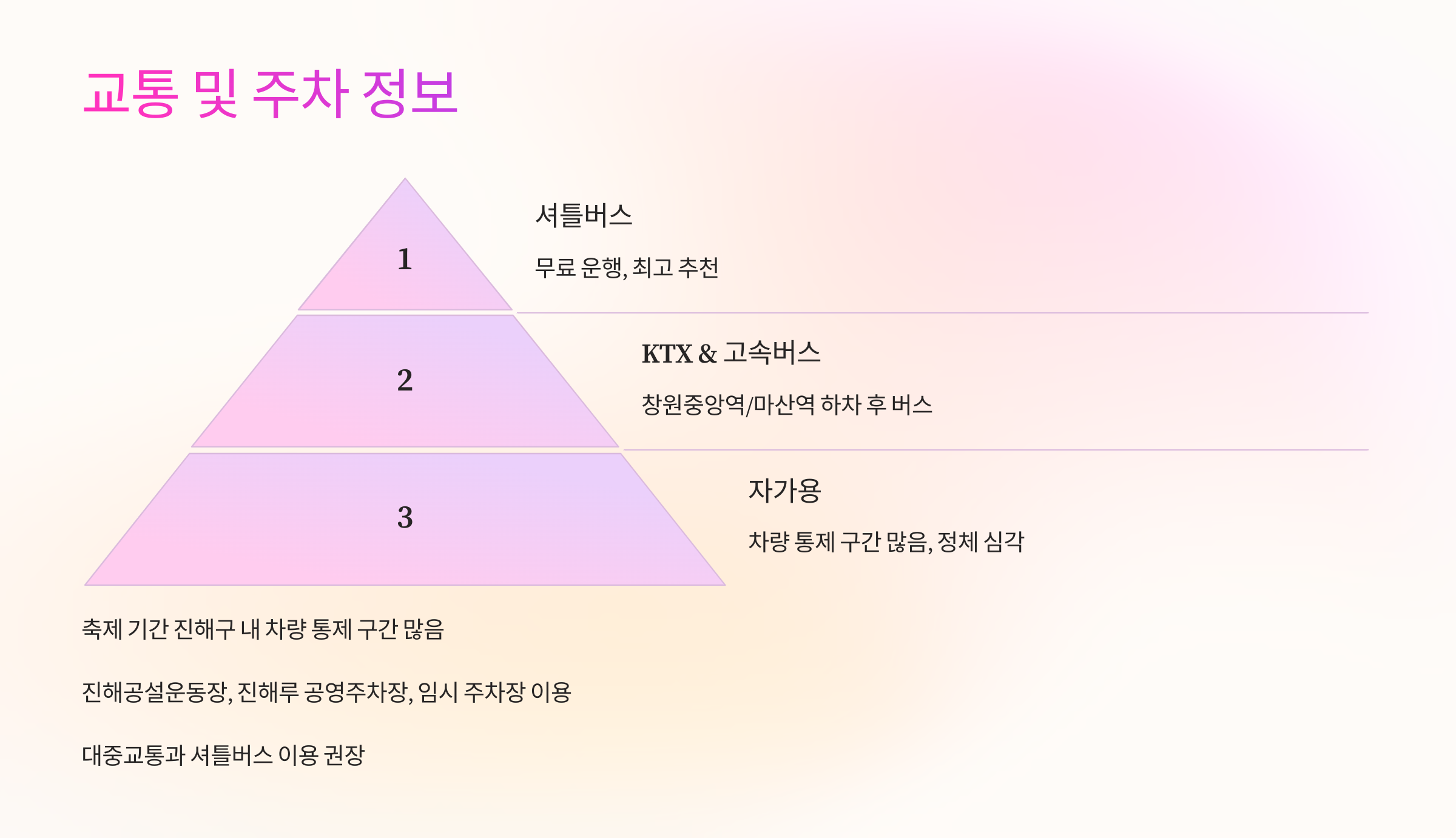 교통 및 주차 정보

1

셔틀버스

무료 운행, 최고 추천

2

KTX & 고속버스

창원중앙역/마산역 하차 후 버스

3

자가용

차량 통제 구간 많음, 정체 심각

축제 기간 진해구 내 차량 통제 구간 많음

진해공설운동장, 진해루 공영주차장, 임시 주차장 이용

대중교통과 셔틀버스 이용 권장